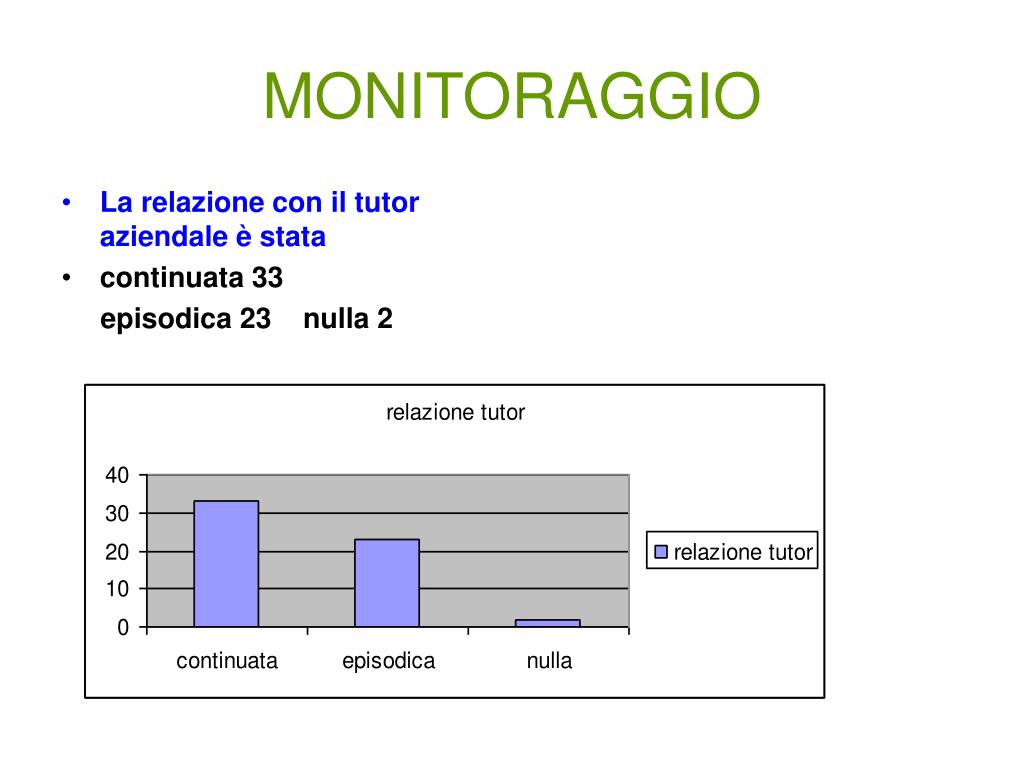 MONITORAGGIO

• La relazione con il tutor aziendale è stata
• continuata 33
episodica 23 nulla 2

relazione tutor

40
30
20
10
0

continuata episodica nulla

relazione tutor